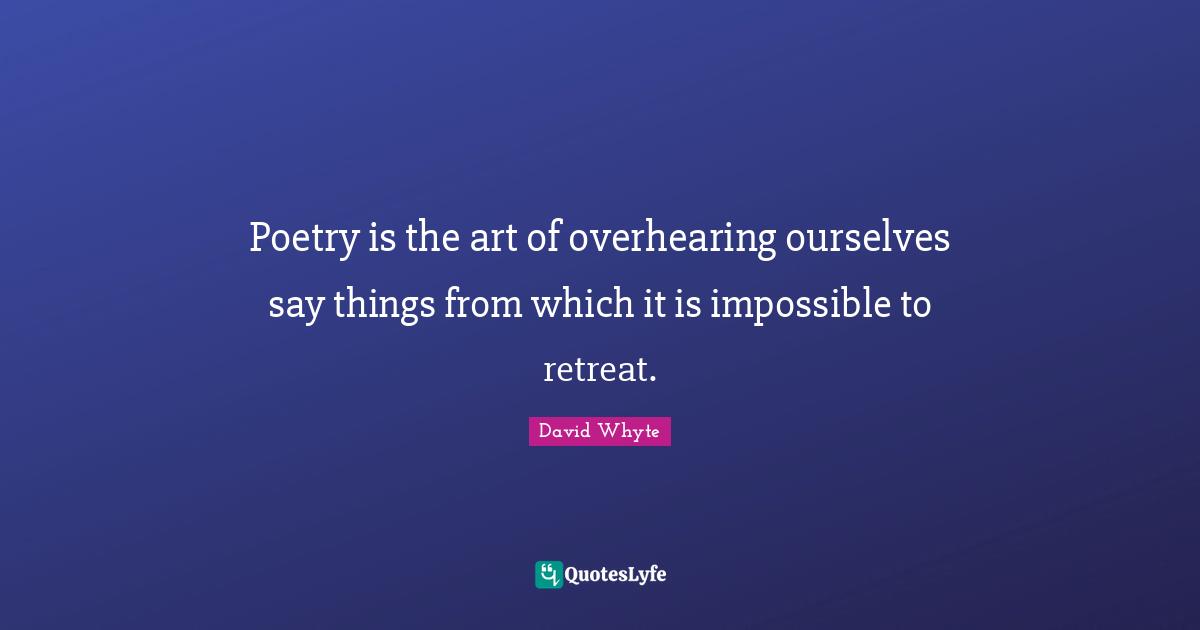 Poetry is the art of overhearing ourselves say things from which it is impossible to retreat.

David Whyte

QuotesLyfe